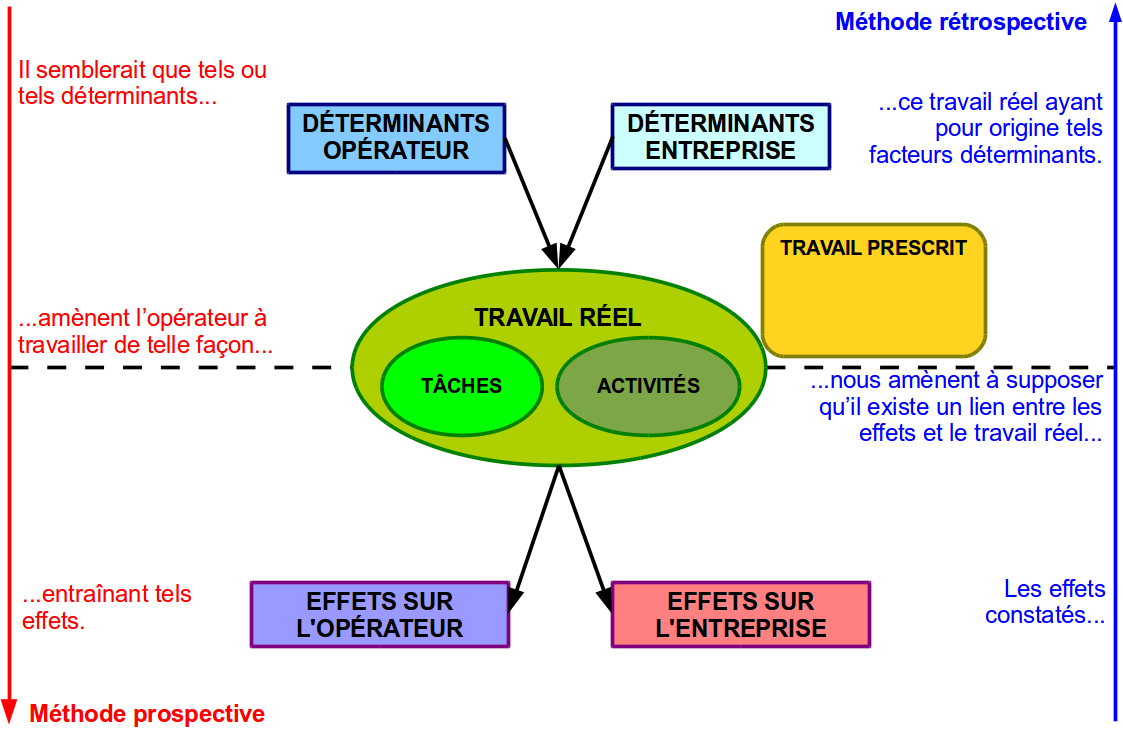 Méthode rétrospective

Il semblerait que tels ou tels déterminants...

DÉTERMINANTS OPÉRATEUR

DÉTERMINANTS ENTREPRISE

...ce travail réel ayant pour origine tels facteurs déterminants.

TRAVAIL PRESCRIT

...amènent l'opérateur à travailler de telle façon...

TRAVAIL RÉEL

TÂCHES

ACTIVITÉS

...nous amènent à supposer qu'il existe un lien entre les effets et le travail réel...

...entraînant tels effets.

EFFETS SUR L'OPÉRATEUR

EFFETS SUR L'ENTREPRISE

Les effets constatés...

Méthode prospective